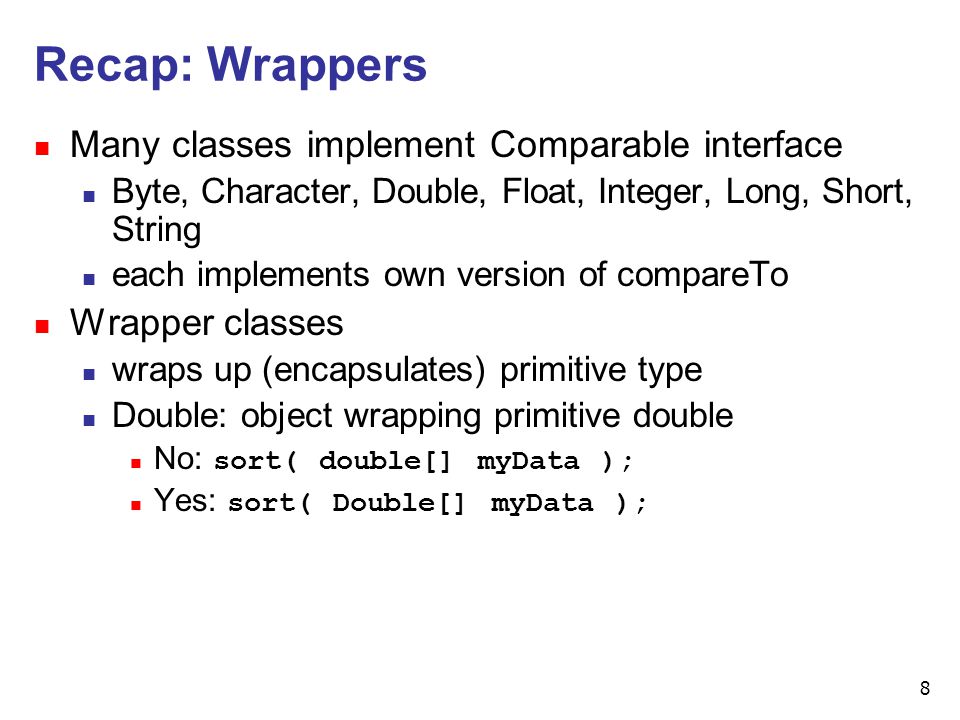 Recap: Wrappers

Many classes implement Comparable interface

Byte, Character, Double, Float, Integer, Long, Short, String

each implements own version of compareTo

Wrapper classes

wraps up (encapsulates) primitive type

Double: object wrapping primitive double

No: sort( double[] myData );

Yes: sort( Double[] myData );

8